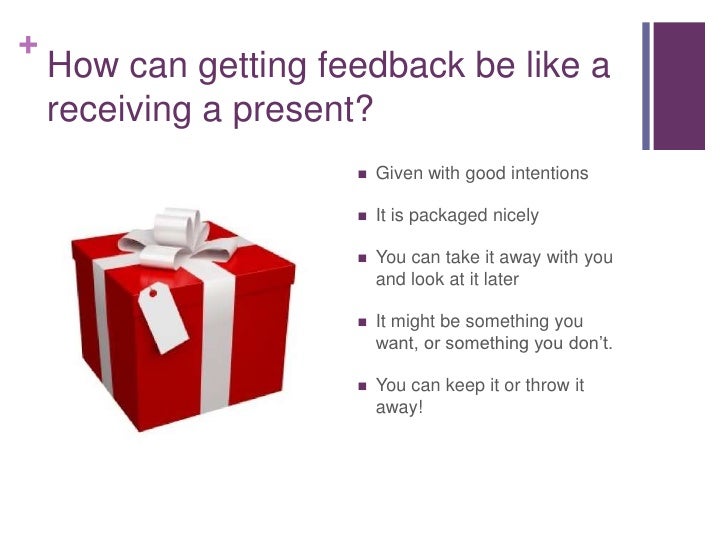 + How can getting feedback be like a receiving a present?

- Given with good intentions
- It is packaged nicely
- You can take it away with you and look at it later
- It might be something you want, or something you don't.
- You can keep it or throw it away!